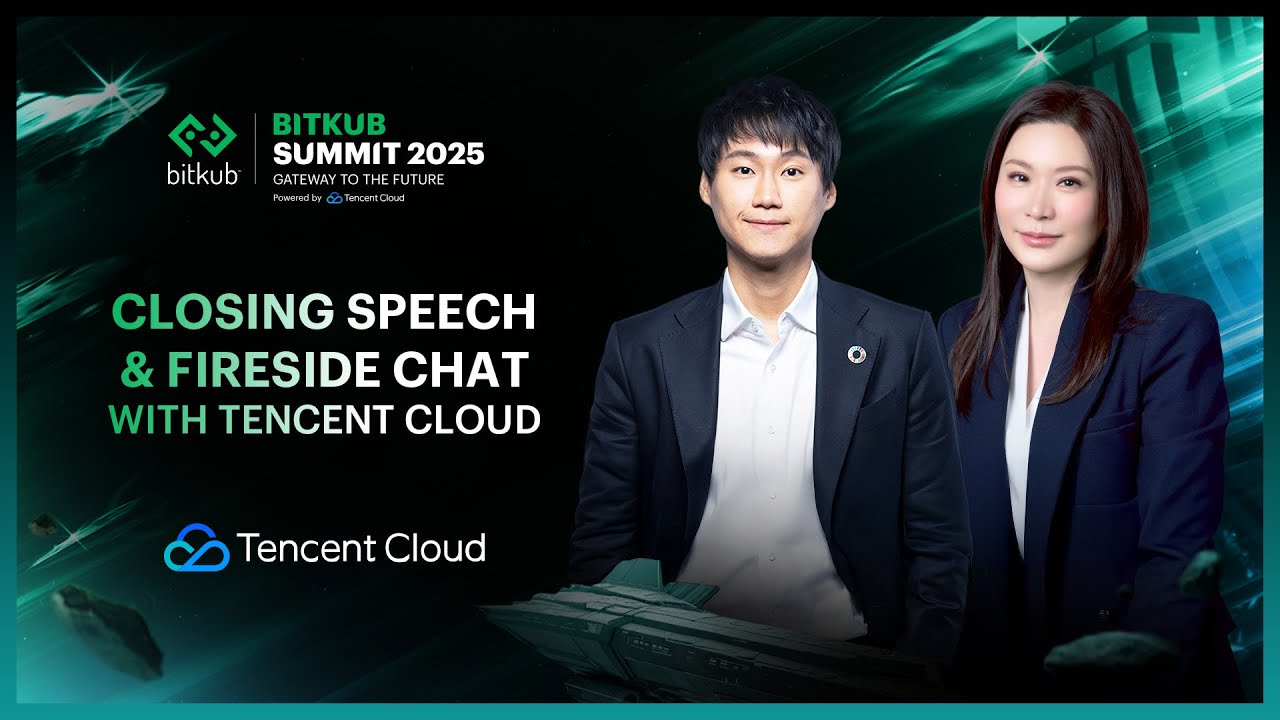 bitkub
BITKUB
SUMMIT 2025
GATEWAY TO THE FUTURE
Powered by Tencent Cloud

CLOSING SPEECH & FIRESIDE CHAT WITH TENCENT CLOUD

Tencent Cloud